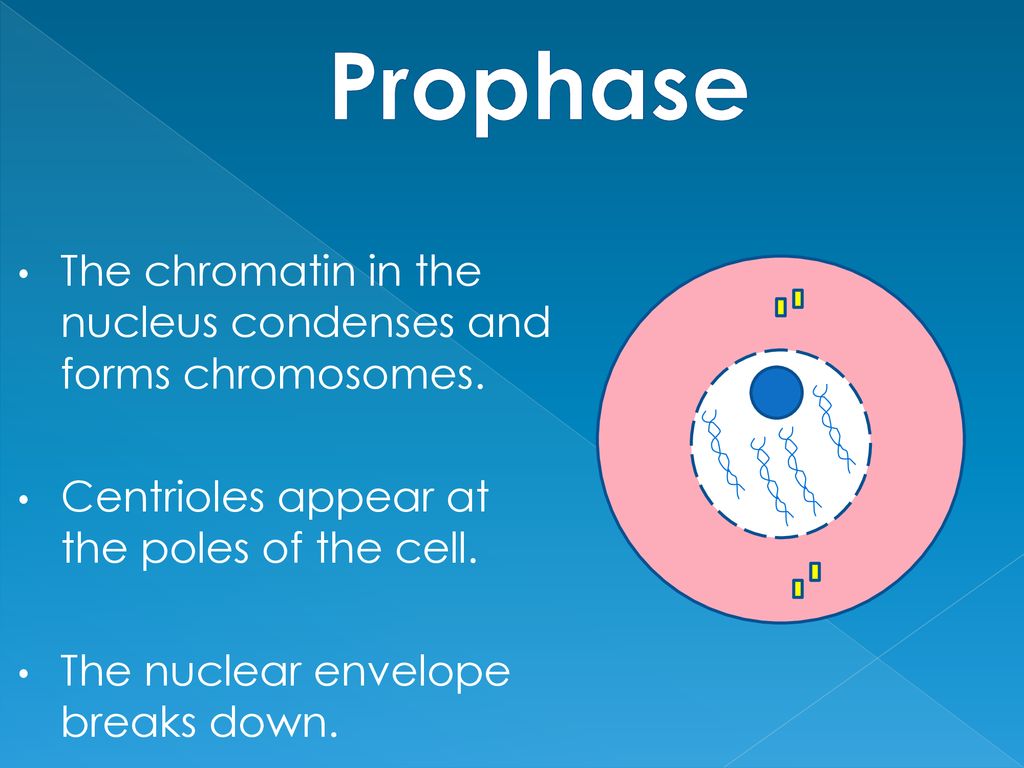 Prophase

• The chromatin in the nucleus condenses and forms chromosomes.

• Centrioles appear at the poles of the cell.

• The nuclear envelope breaks down.